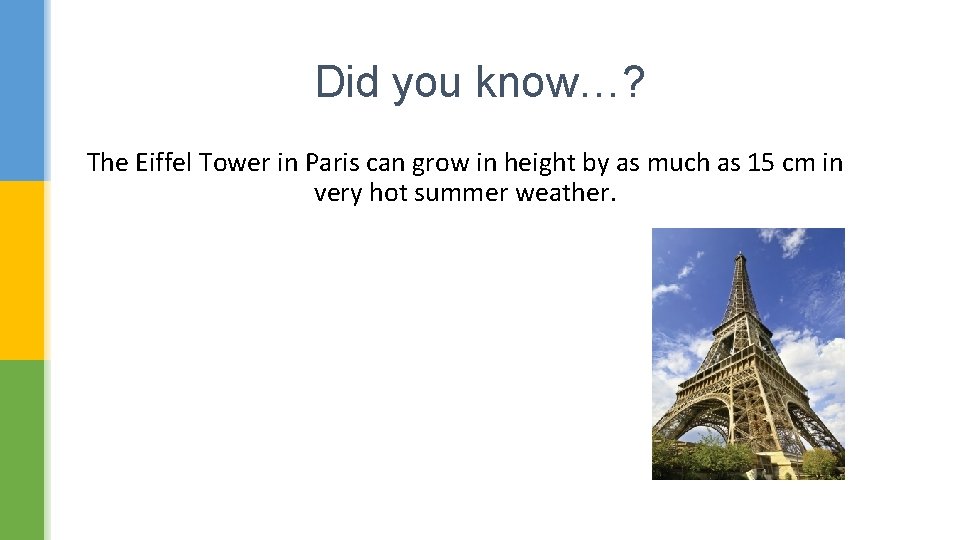 Did you know…?

The Eiffel Tower in Paris can grow in height by as much as 15 cm in very hot summer weather.